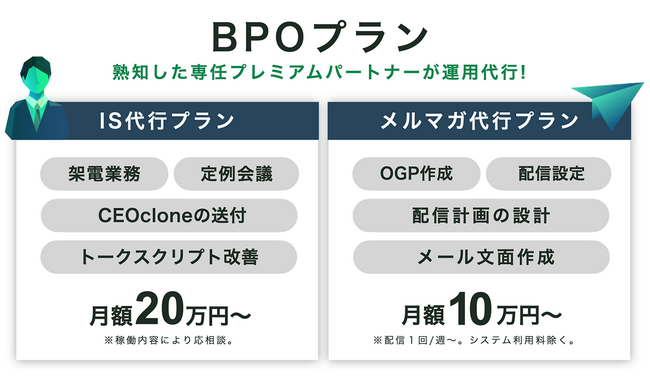 BPOプラン

熟知した専任プレミアムパートナーが運用代行!

IS代行プラン

架電業務

定例会議

CEOcloneの送付

トークスクリプト改善

月額20万円〜

※稼働内容により応相談。

メルマガ代行プラン

OGP作成

配信設定

配信計画の設計

メール文面作成

月額10万円〜

※配信1回/週〜。システム利用料除く。